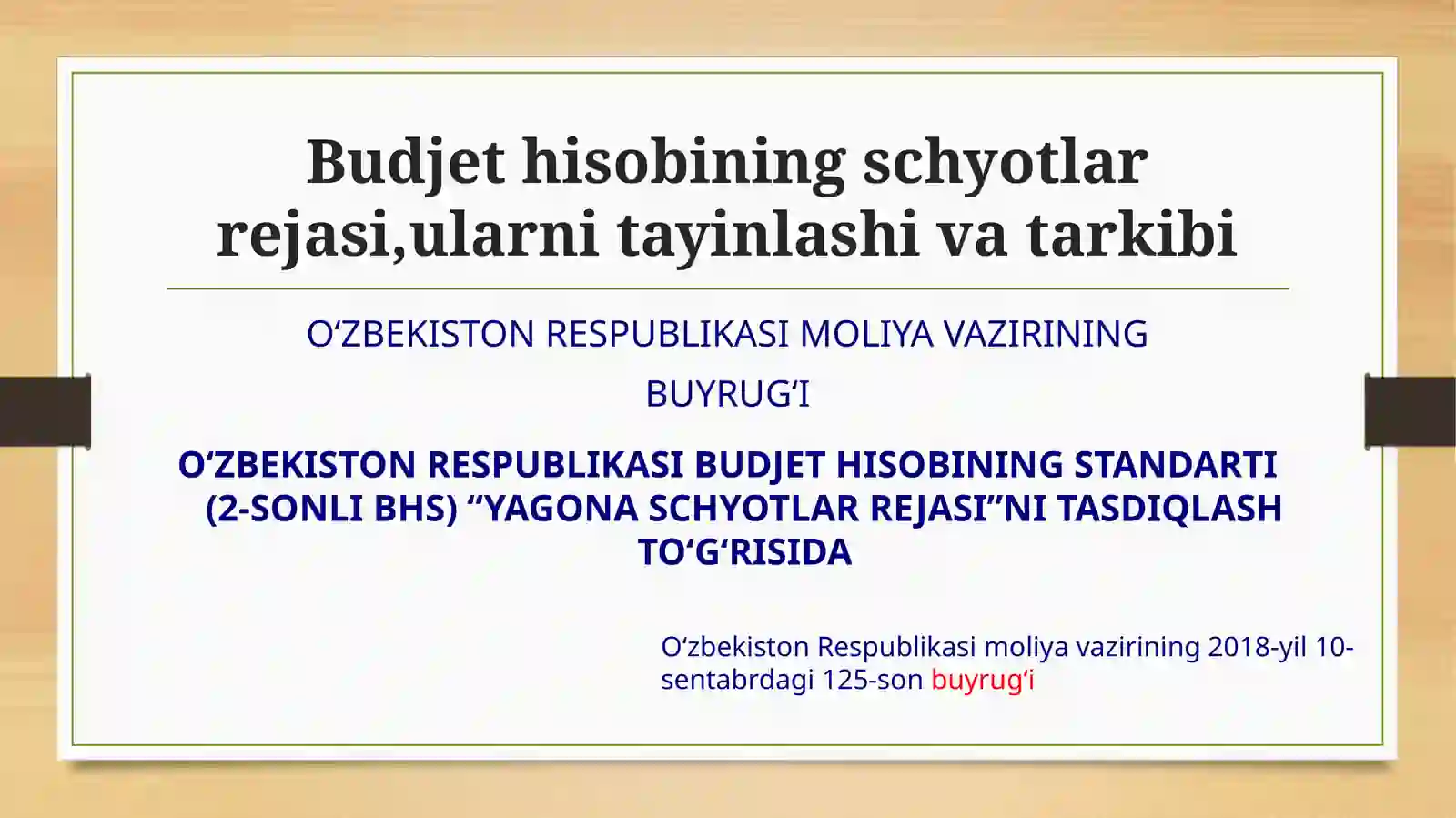 Budjet hisobining schyotlar rejasi,ularni tayinlashi va tarkibi

O‘ZBEKISTON RESPUBLIKASI MOLIYA VAZIRINING

BUYRUG‘I

O‘ZBEKISTON RESPUBLIKASI BUDJET HISOBINING STANDARTI (2-SONLI BHS) “YAGONA SCHYOTLAR REJASI”NI TASDIQLASH TO‘G‘RISIDA

O‘zbekiston Respublikasi moliya vazirining 2018-yil 10-sentabrdagi 125-son buyrug‘i